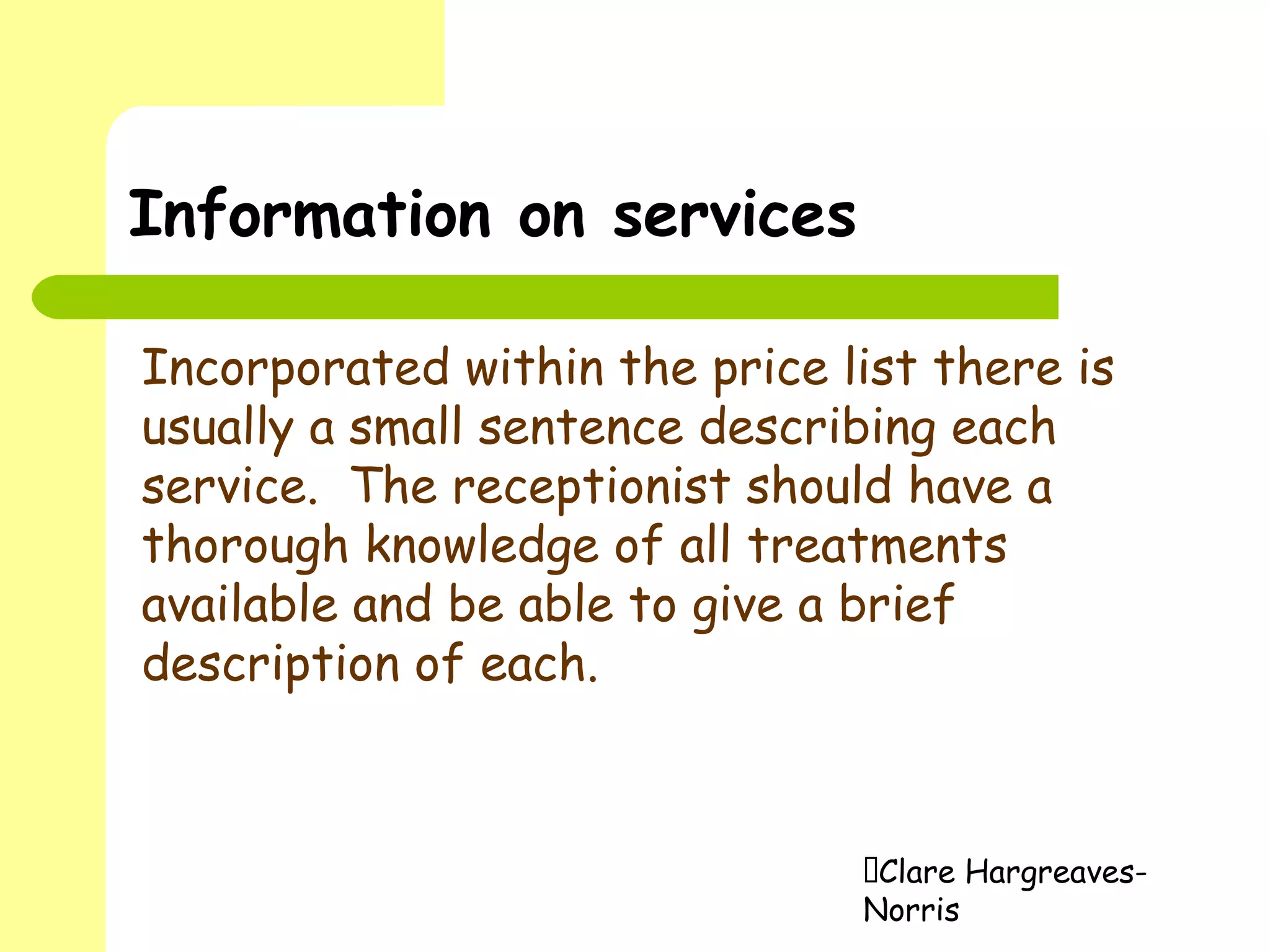 Information on services

Incorporated within the price list there is usually a small sentence describing each service. The receptionist should have a thorough knowledge of all treatments available and be able to give a brief description of each.

Clare Hargreaves-Norris